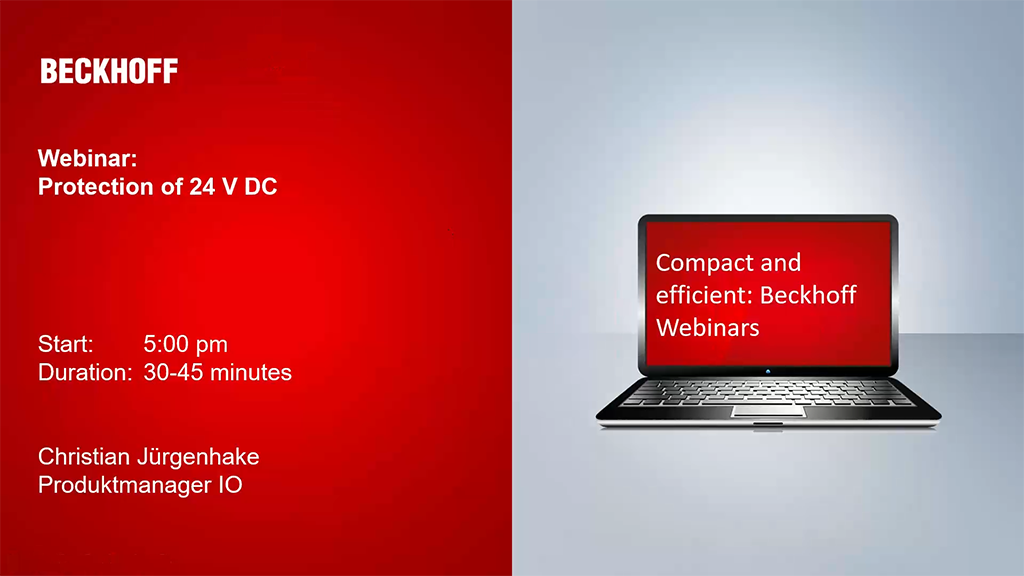 BECKHOFF

Webinar:
Protection of 24 V DC

Start: 5:00 pm
Duration: 30-45 minutes

Christian Jürgenhake
Produktmanager IO

Compact and efficient: Beckhoff Webinars